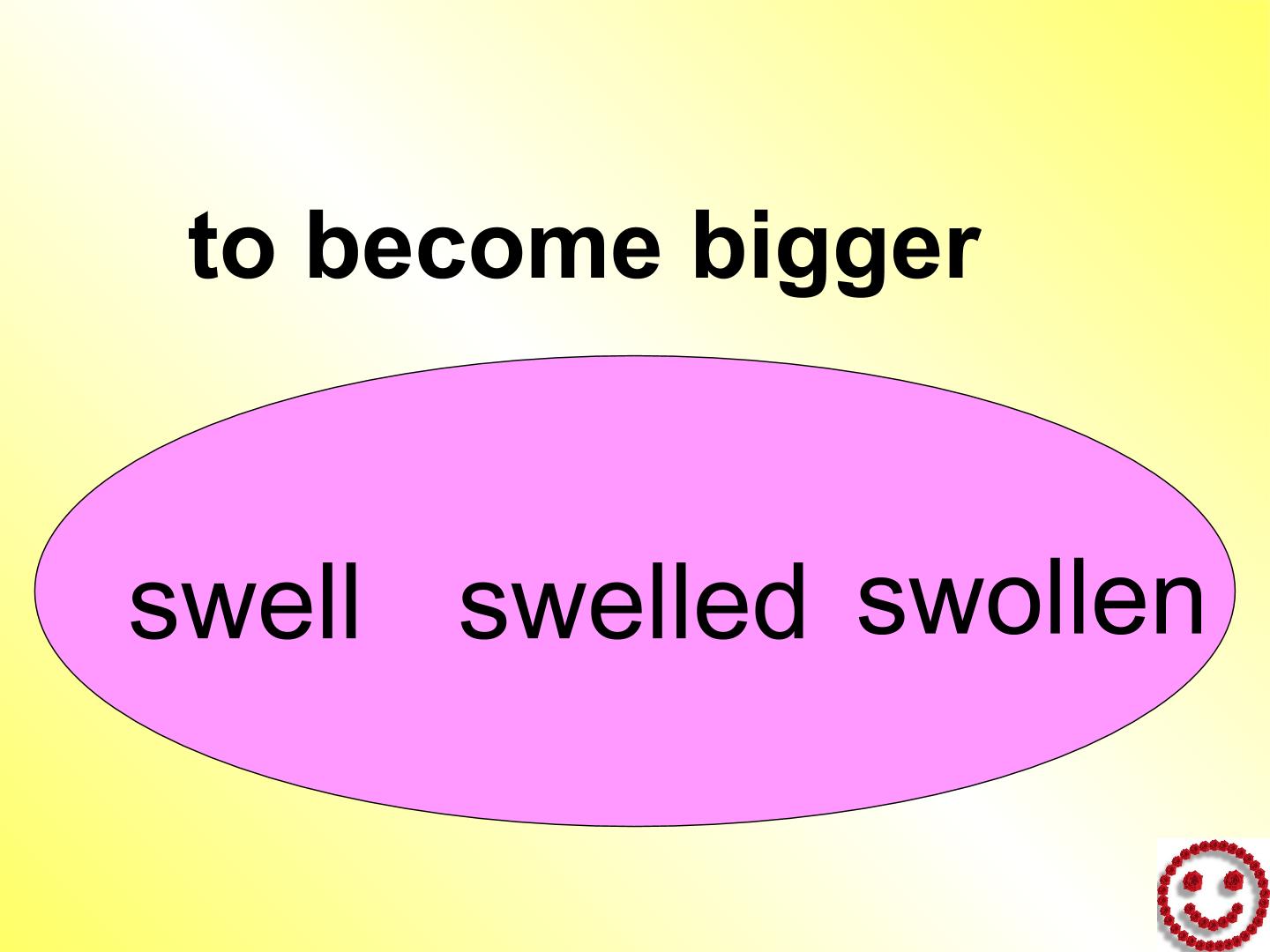 to become bigger

swell swelled swollen